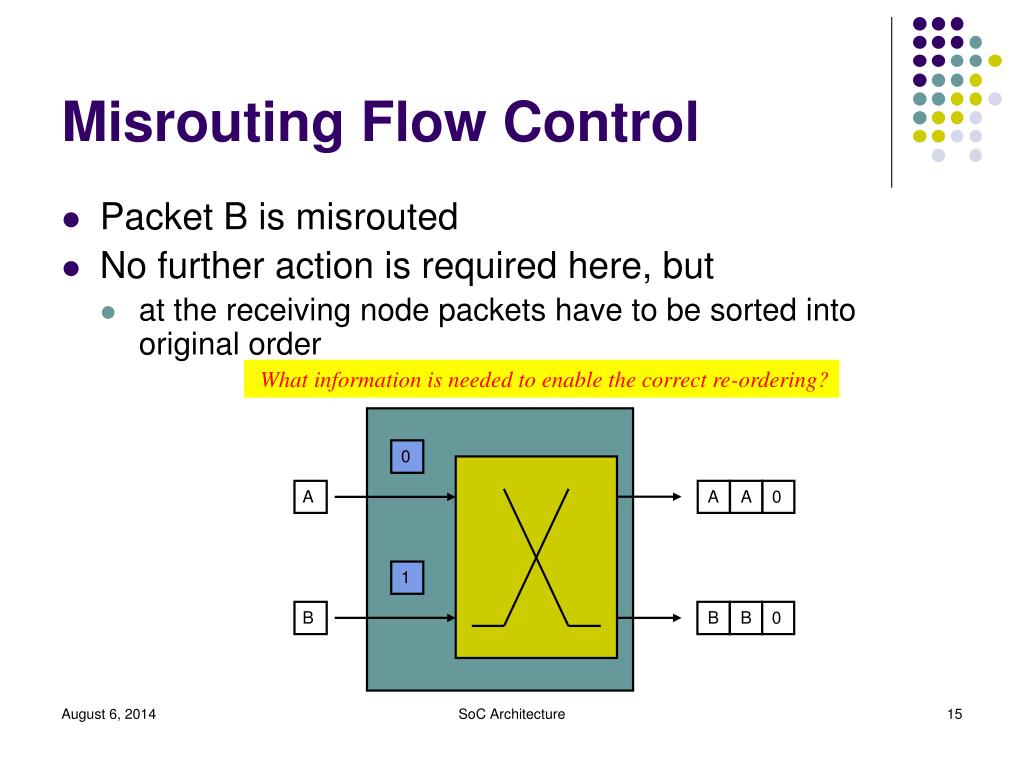 Misrouting Flow Control

- Packet B is misrouted
- No further action is required here, but
  - at the receiving node packets have to be sorted into original order

What information is needed to enable the correct re-ordering?

0

A

A A 0

1

B

B B 0

August 6, 2014

SoC Architecture

15